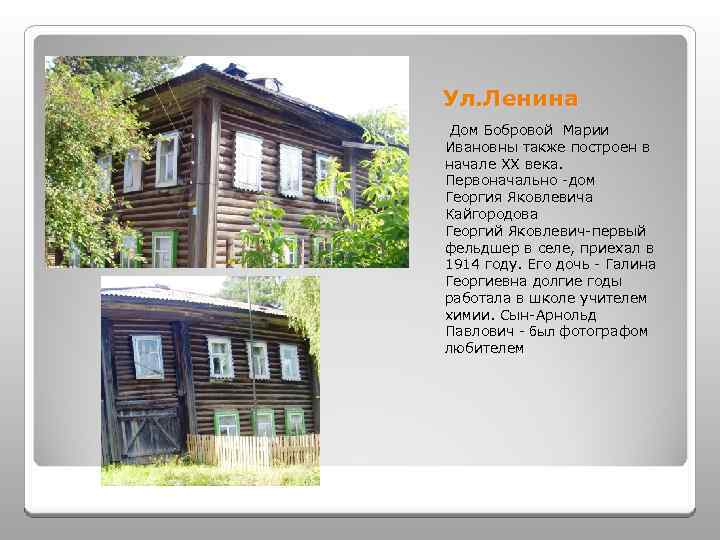 Ул.Ленина

Дом Бобровой Марии Ивановны также построен в начале XX века. Первоначально -дом Георгия Яковлевича Кайгородова
Георгий Яковлевич-первый фельдшер в селе, приехал в 1914 году. Его дочь - Галина Георгиевна долгие годы работала в школе учителем химии. Сын-Арнольд Павлович - был фотографом любителем